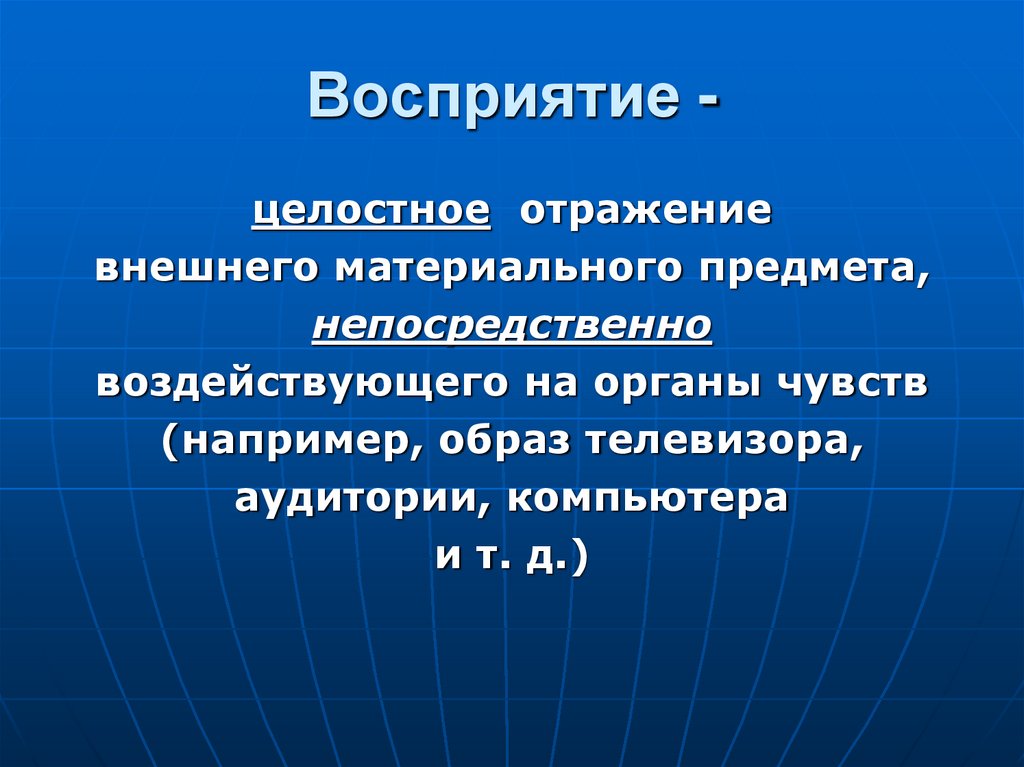 Восприятие -

целостное отражение внешнего материального предмета, непосредственно воздействующего на органы чувств (например, образ телевизора, аудитории, компьютера и т. д.)